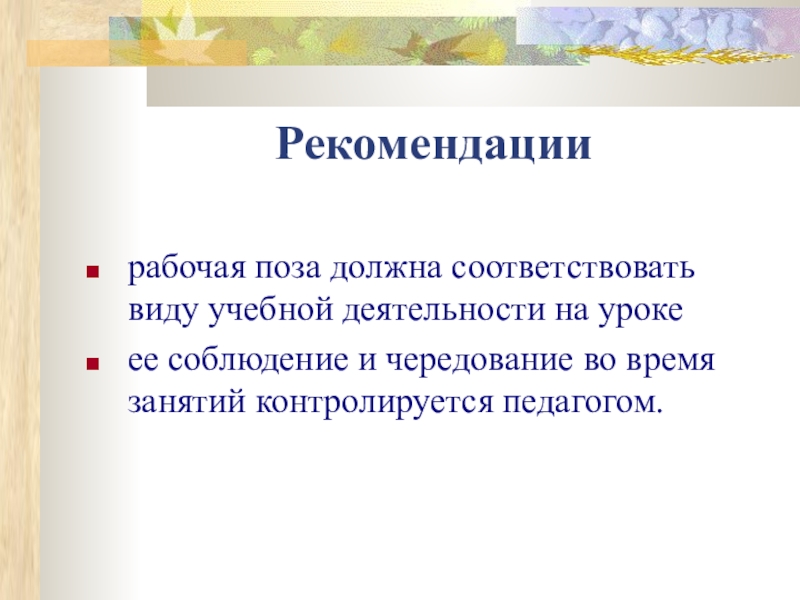 Рекомендации

- рабочая поза должна соответствовать виду учебной деятельности на уроке
- ее соблюдение и чередование во время занятий контролируется педагогом.